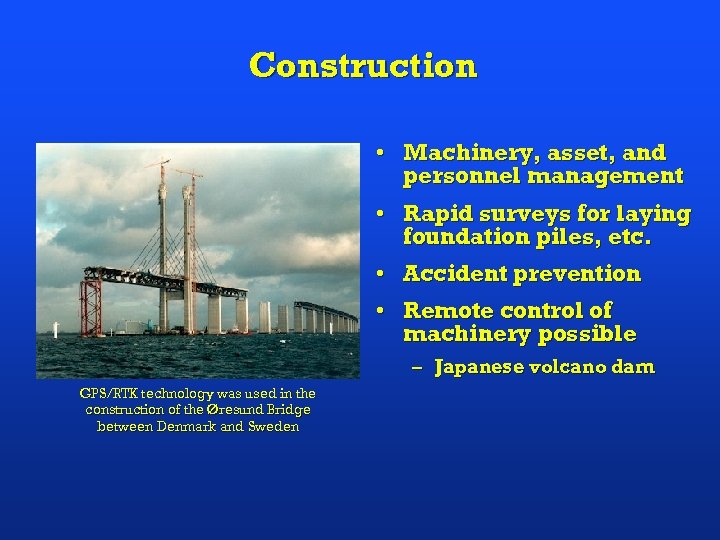 Construction

GPS/RTK technology was used in the construction of the Øresund Bridge between Denmark and Sweden

• Machinery, asset, and personnel management
• Rapid surveys for laying foundation piles, etc.
• Accident prevention
• Remote control of machinery possible
– Japanese volcano dam